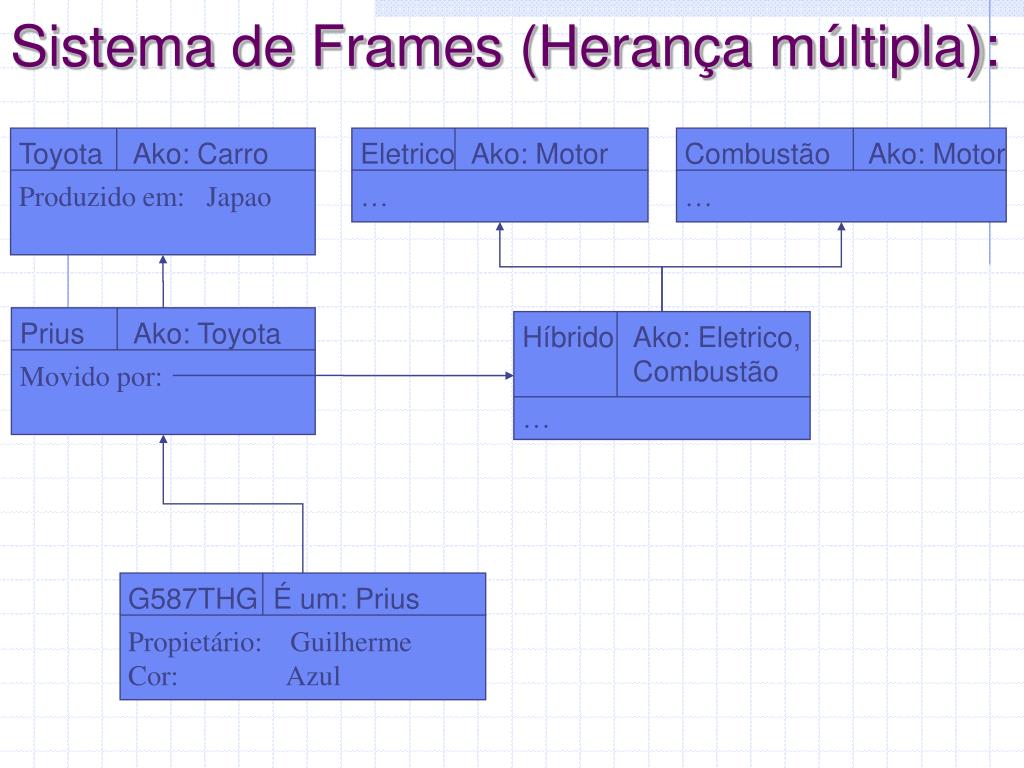 Sistema de Frames (Herança múltipla):

Toyota Ako: Carro
Produzido em: Japao

Eletrico Ako: Motor
…

Combustão Ako: Motor
…

Prius Ako: Toyota
Movido por:

Híbrido Ako: Eletrico, Combustão
…

G587THG É um: Prius
Propietário: Guilherme
Cor: Azul